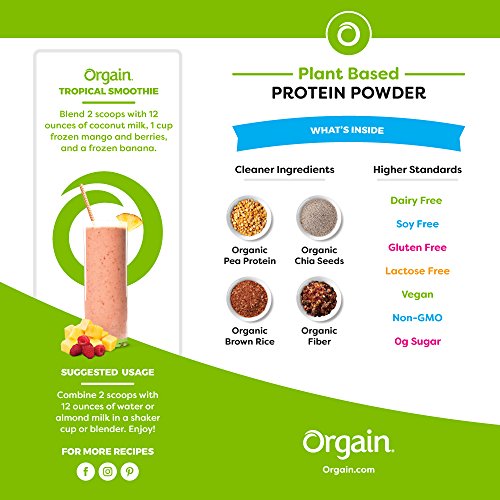 Orgain.
TROPICAL SMOOTHIE

Blend 2 scoops with 12 ounces of coconut milk, 1 cup frozen mango and berries, and a frozen banana.

SUGGESTED USAGE

Combine 2 scoops with 12 ounces of water or almond milk in a shaker cup or blender. Enjoy!

FOR MORE RECIPES

Plant Based
PROTEIN POWDER

WHAT'S INSIDE

Cleaner Ingredients

Organic Pea Protein
Organic Chia Seeds
Organic Brown Rice
Organic Fiber

Higher Standards

Dairy Free
Soy Free
Gluten Free
Lactose Free
Vegan
Non-GMO
0g Sugar

Orgain.
Orgain.com